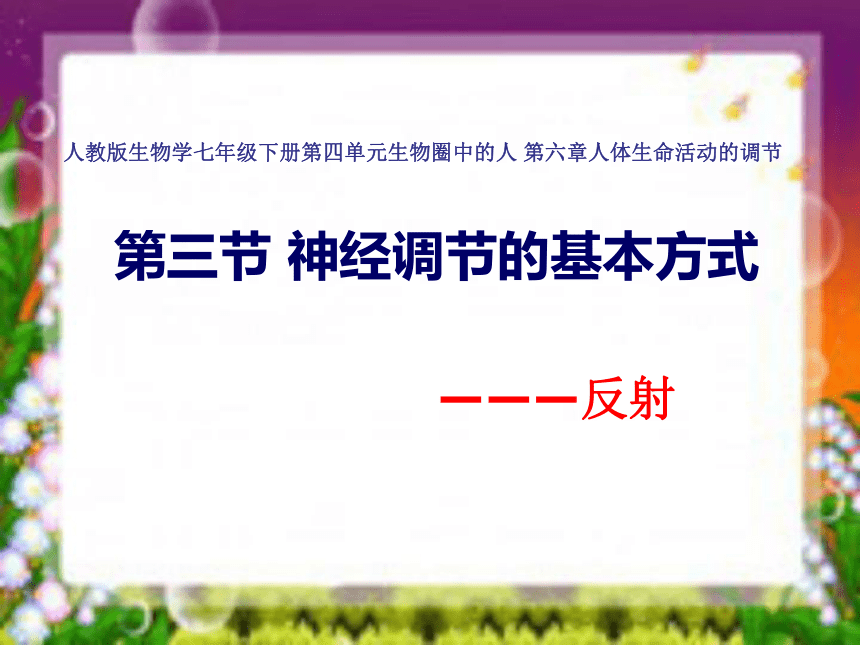 人教版生物学七年级下册第四单元生物圈中的人 第六章人体生命活动的调节

第三节 神经调节的基本方式

———反射